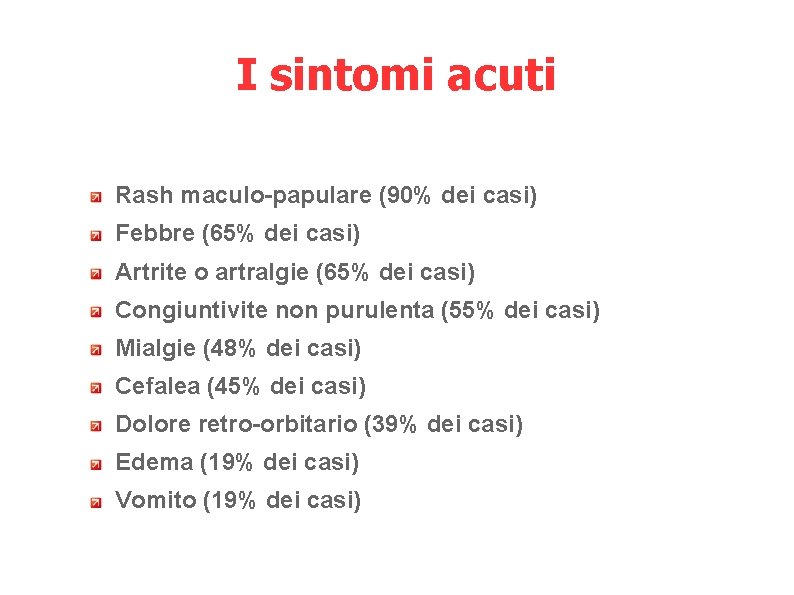 I sintomi acuti

Rash maculo-papulare (90% dei casi)
Febbre (65% dei casi)
Artrite o artralgie (65% dei casi)
Congiuntivite non purulenta (55% dei casi)
Mialgie (48% dei casi)
Cefalea (45% dei casi)
Dolore retro-orbitario (39% dei casi)
Edema (19% dei casi)
Vomito (19% dei casi)